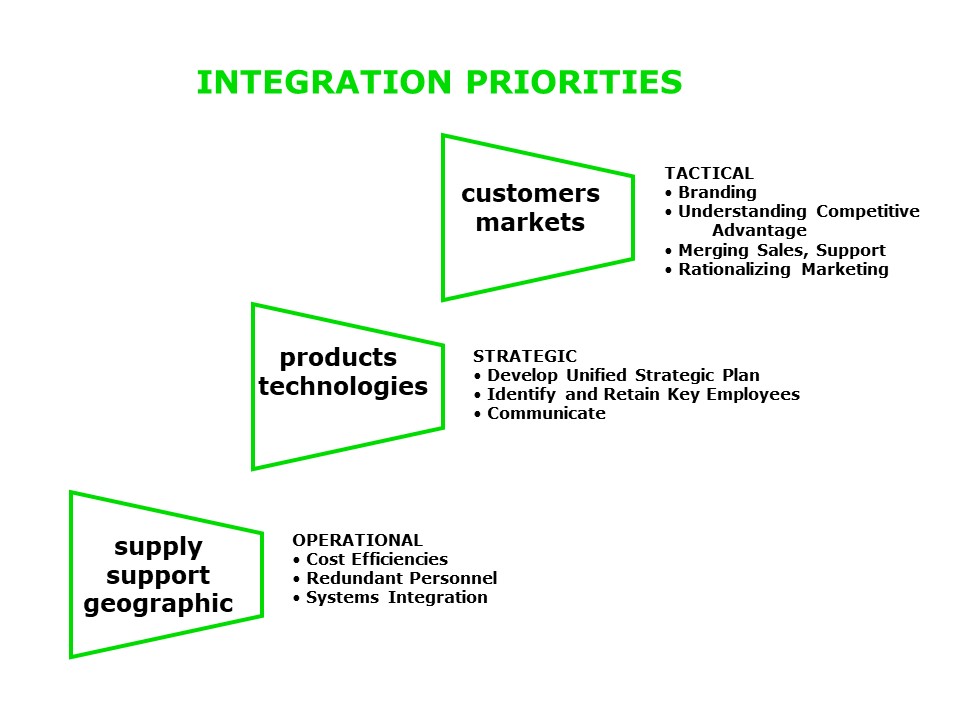 INTEGRATION PRIORITIES

customers
markets

TACTICAL
• Branding
• Understanding Competitive Advantage
• Merging Sales, Support
• Rationalizing Marketing

products
technologies

STRATEGIC
• Develop Unified Strategic Plan
• Identify and Retain Key Employees
• Communicate

supply
support
geographic

OPERATIONAL
• Cost Efficiencies
• Redundant Personnel
• Systems Integration